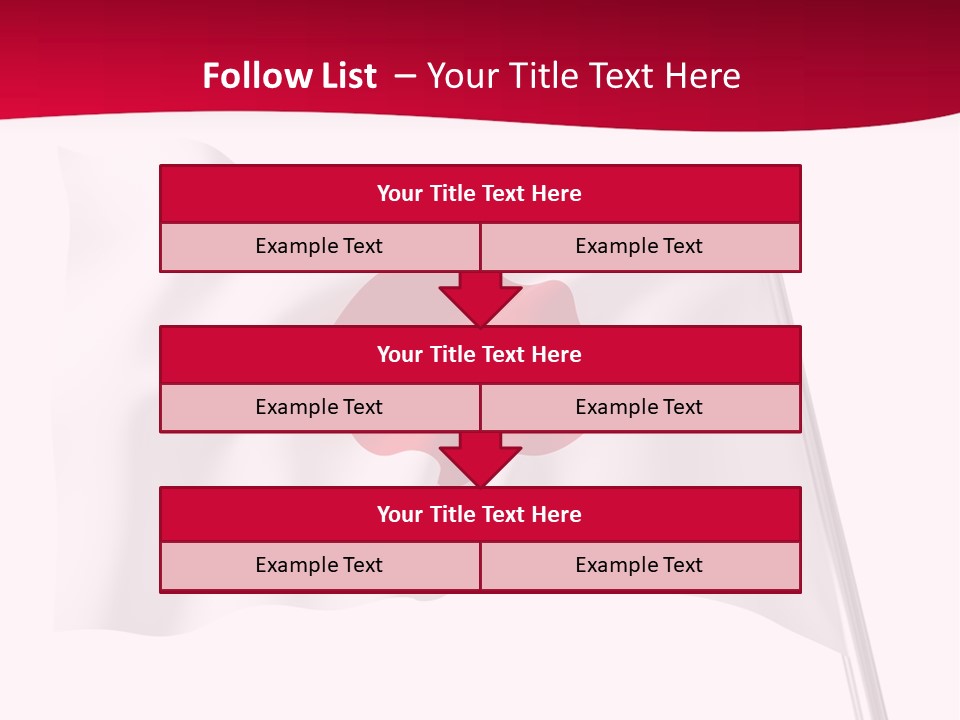 Follow List – Your Title Text Here

Your Title Text Here

Example Text

Example Text

Your Title Text Here

Example Text

Example Text

Your Title Text Here

Example Text

Example Text